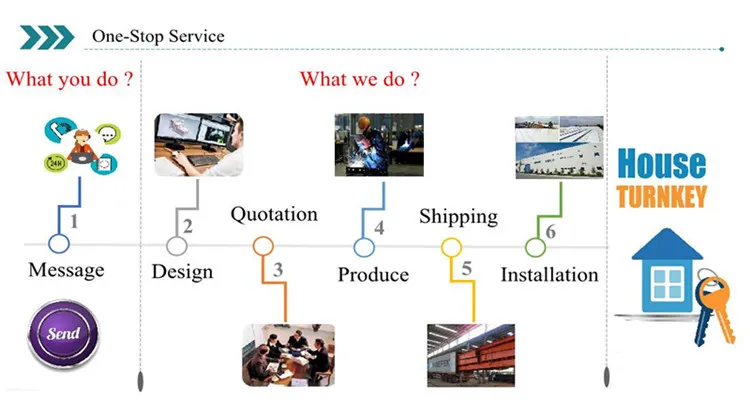 One-Stop Service

What you do ?

What we do ?

24H

1
Message

Send

2
Design

Quotation
3

4
Produce

Shipping
5

6
Installation

House
TURNKEY